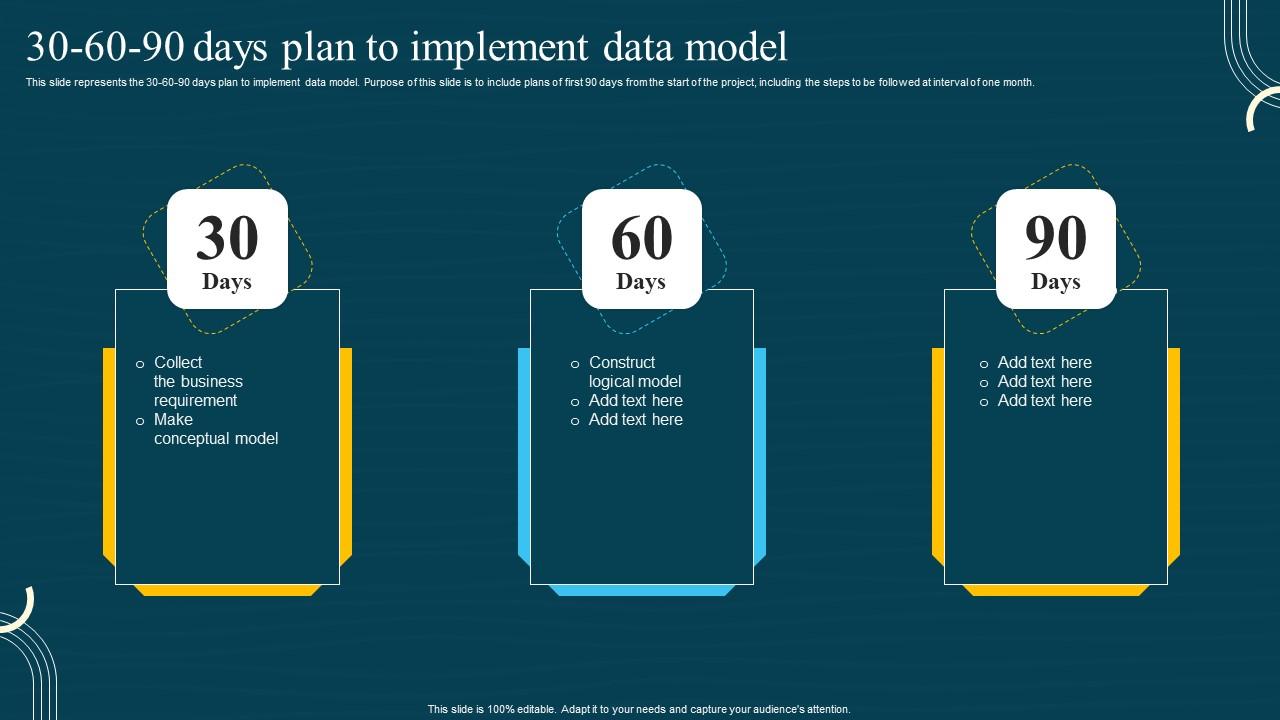 30-60-90 days plan to implement data model

This slide represents the 30-60-90 days plan to implement data model. Purpose of this slide is to include plans of first 90 days from the start of the project, including the steps to be followed at interval of one month.

30
Days

o Collect the business requirement
o Make conceptual model

60
Days

o Construct logical model
o Add text here
o Add text here

90
Days

o Add text here
o Add text here
o Add text here

This slide is 100% editable. Adapt it to your needs and capture your audience's attention.